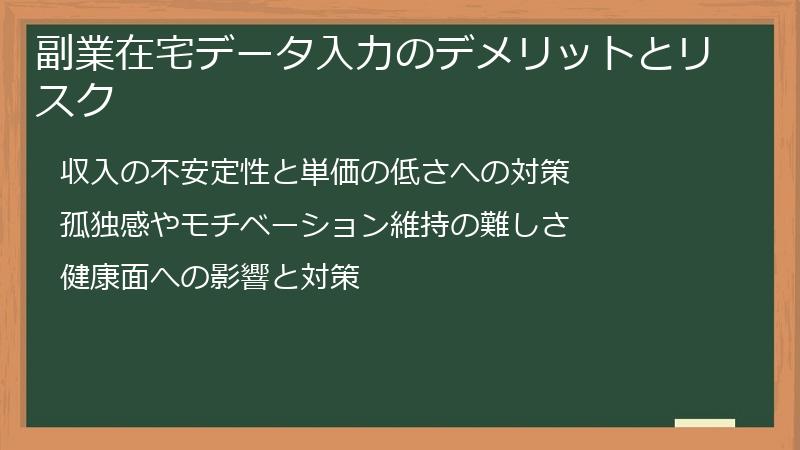 副業在宅データ入力のデメリットとリスク

収入の不安定性と単価の低さへの対策

孤独感やモチベーション維持の難しさ

健康面への影響と対策